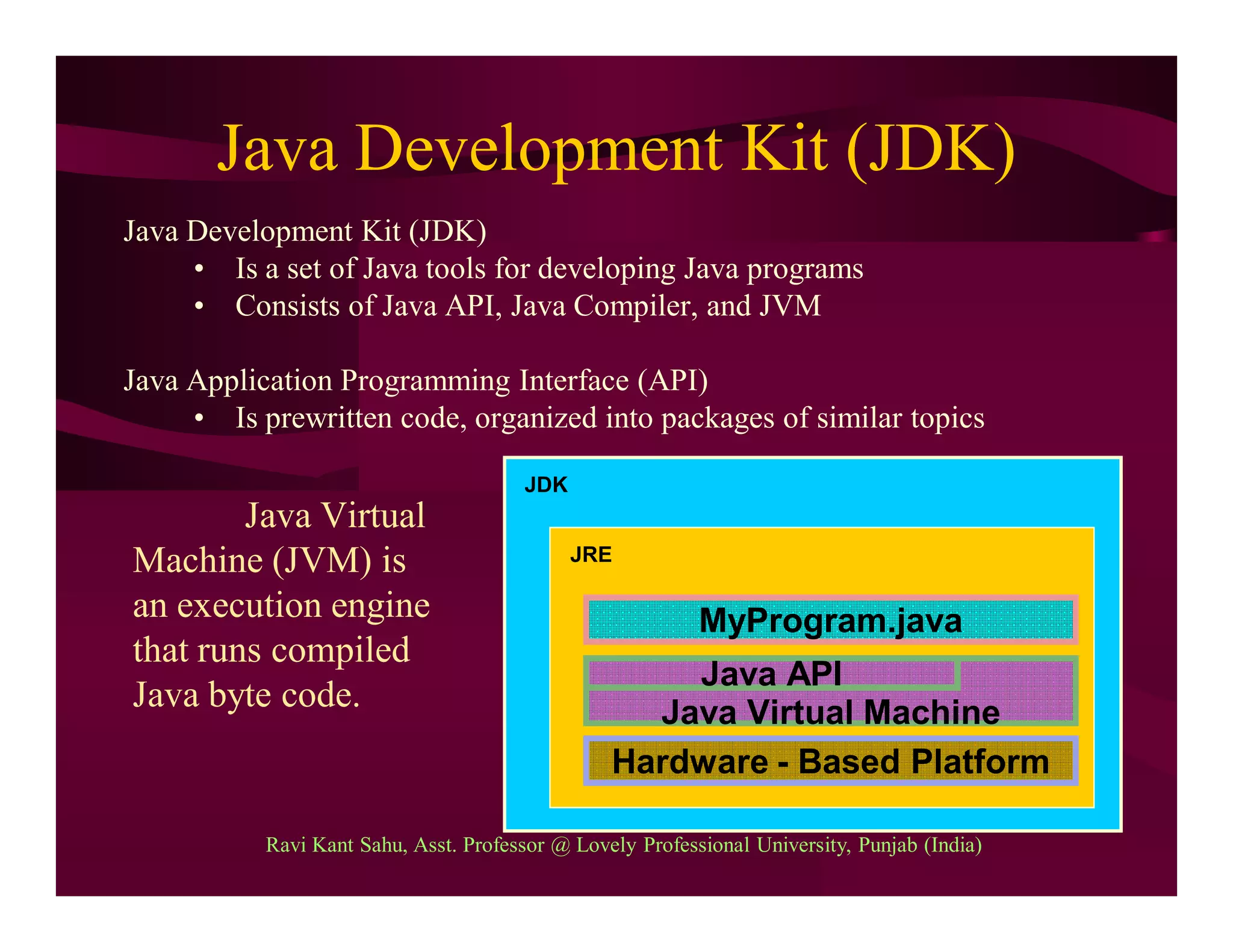 Java Development Kit (JDK)

Java Development Kit (JDK)
• Is a set of Java tools for developing Java programs
• Consists of Java API, Java Compiler, and JVM

Java Application Programming Interface (API)
• Is prewritten code, organized into packages of similar topics

Java Virtual Machine (JVM) is an execution engine that runs compiled Java byte code.

JDK

JRE

MyProgram.java

Java API

Java Virtual Machine

Hardware - Based Platform

Ravi Kant Sahu, Asst. Professor @ Lovely Professional University, Punjab (India)